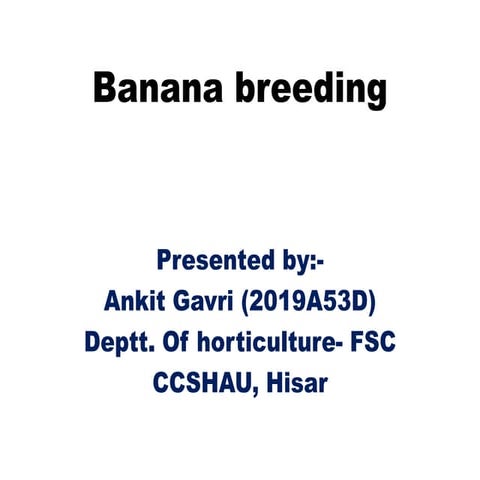 Banana breeding

Presented by:-
Ankit Gavri (2019A53D)
Deptt. Of horticulture- FSC
CCSHAU, Hisar